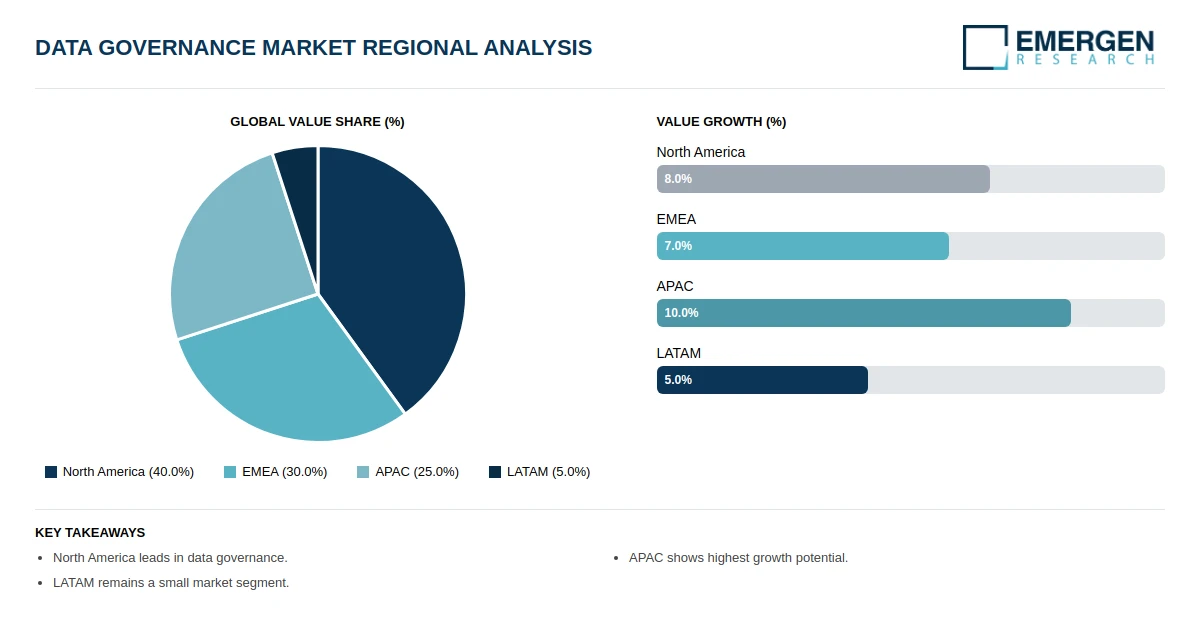 DATA GOVERNANCE MARKET REGIONAL ANALYSIS

EMERGEN RESEARCH

GLOBAL VALUE SHARE (%)

North America (40.0%) EMEA (30.0%) APAC (25.0%) LATAM (5.0%)

VALUE GROWTH (%)

North America
8.0%

EMEA
7.0%

APAC
10.0%

LATAM
5.0%

KEY TAKEAWAYS

- North America leads in data governance.
- LATAM remains a small market segment.

- APAC shows highest growth potential.